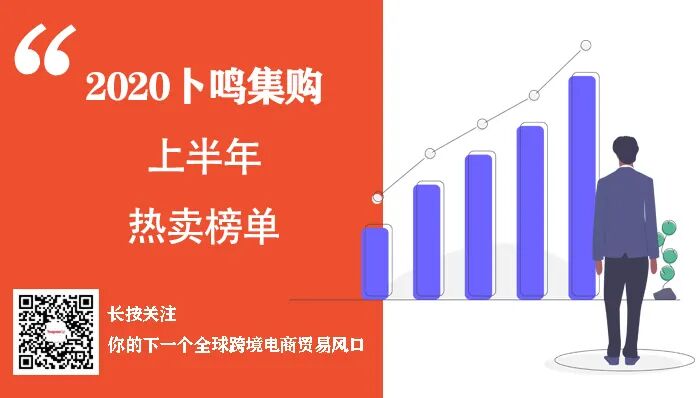 “

2020卜鸣集购

上半年

热卖榜单

长按关注

你的下一个全球跨境电商贸易风口